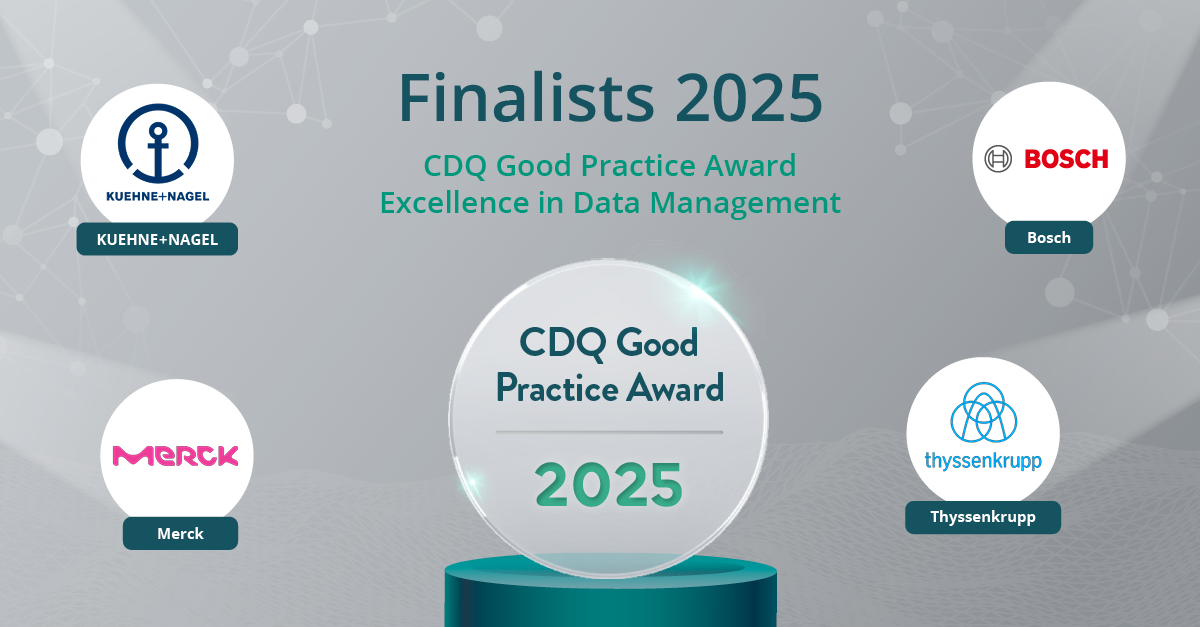 Finalists 2025

CDQ Good Practice Award
Excellence in Data Management

KUEHNE+NAGEL

KUEHNE+NAGEL

BOSCH

Bosch

CDQ Good Practice Award

2025

MERCK

Merck

thyssenkrupp

Thyssenkrupp